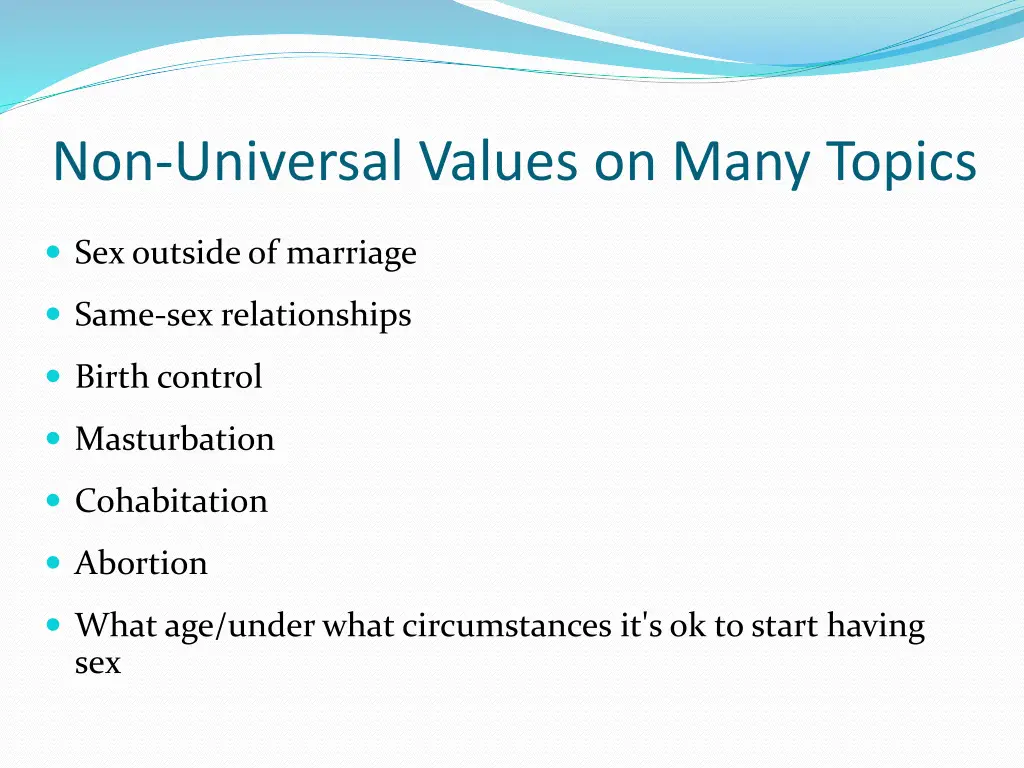 Non-Universal Values on Many Topics

- Sex outside of marriage
- Same-sex relationships
- Birth control
- Masturbation
- Cohabitation
- Abortion
- What age/under what circumstances it's ok to start having sex